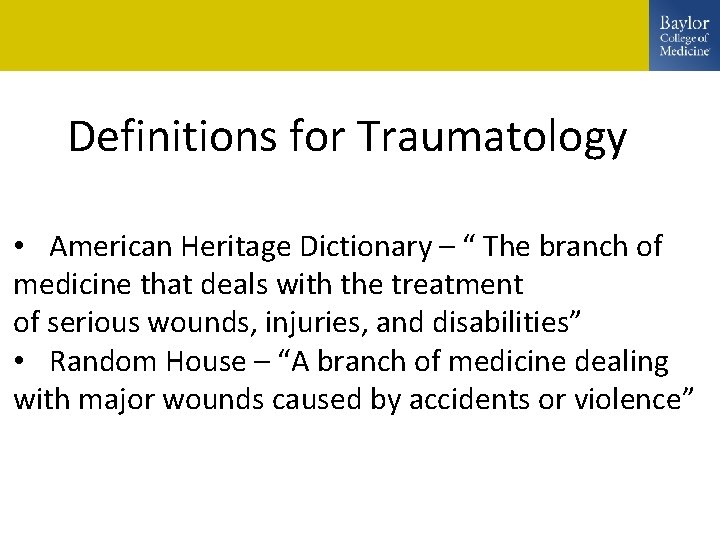 Baylor College of Medicine

Definitions for Traumatology

• American Heritage Dictionary – “ The branch of medicine that deals with the treatment of serious wounds, injuries, and disabilities”

• Random House – “A branch of medicine dealing with major wounds caused by accidents or violence”